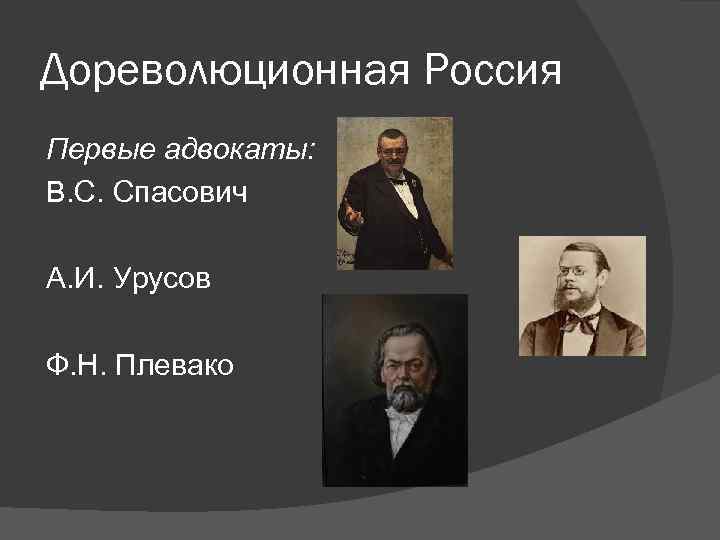 Дореволюционная Россия

Первые адвокаты:

В.С. Спасович

А.И. Урусов

Ф.Н. Плевако